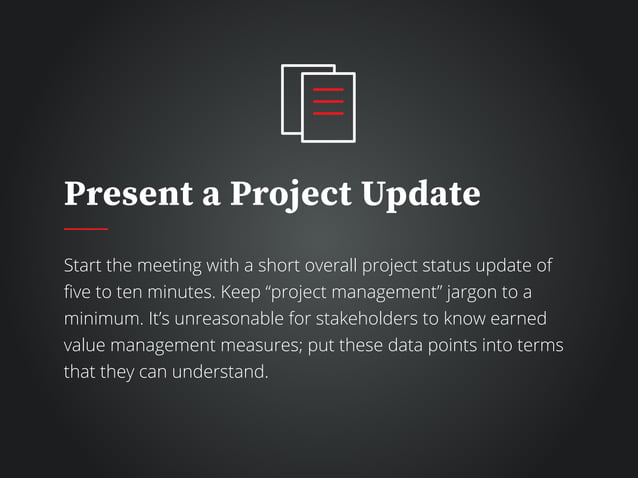 Present a Project Update

Start the meeting with a short overall project status update of five to ten minutes. Keep “project management” jargon to a minimum. It’s unreasonable for stakeholders to know earned value management measures; put these data points into terms that they can understand.